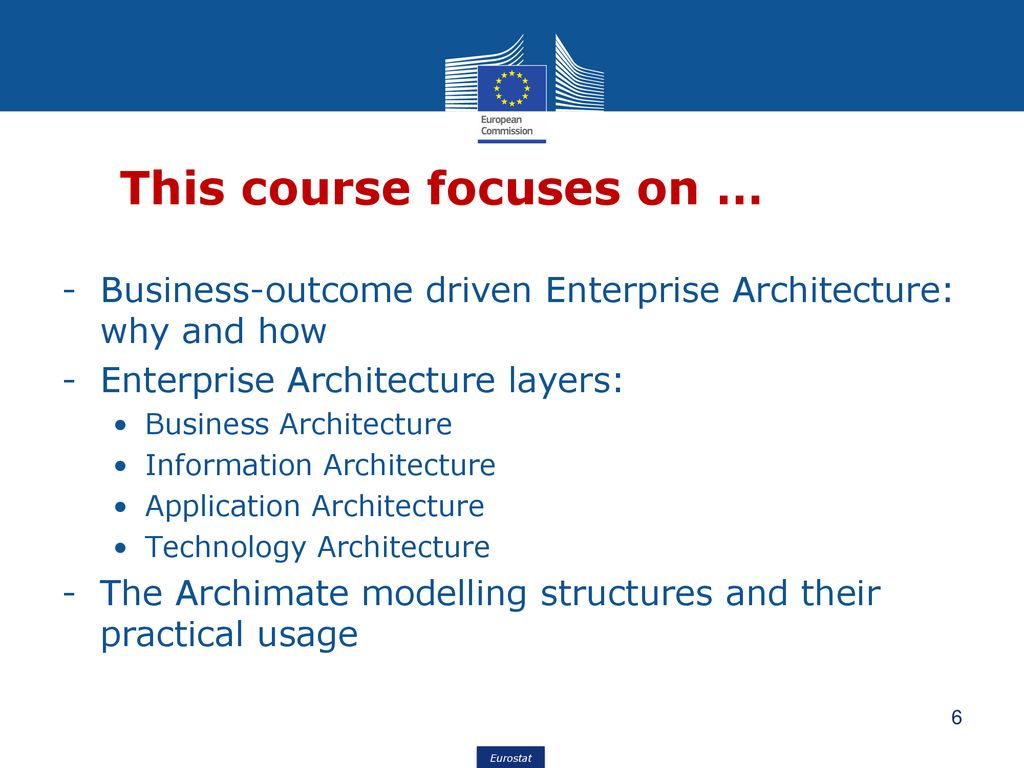 European Commission

This course focuses on …

- Business-outcome driven Enterprise Architecture: why and how
- Enterprise Architecture layers:
  • Business Architecture
  • Information Architecture
  • Application Architecture
  • Technology Architecture
- The Archimate modelling structures and their practical usage

6

Eurostat